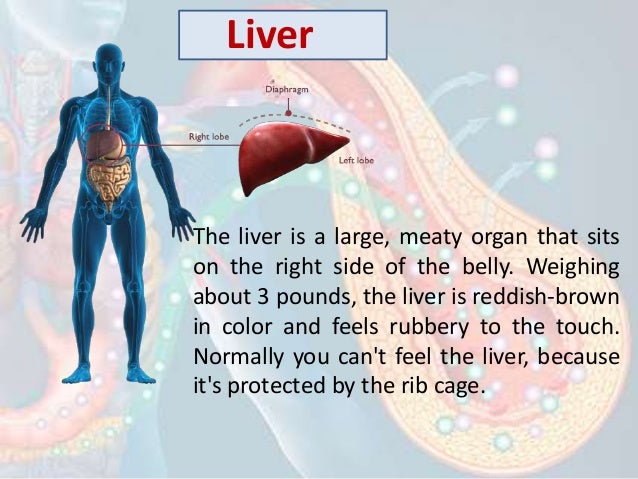 Liver

Diaphragm

Right lobe

Left lobe

The liver is a large, meaty organ that sits on the right side of the belly. Weighing about 3 pounds, the liver is reddish-brown in color and feels rubbery to the touch. Normally you can't feel the liver, because it's protected by the rib cage.